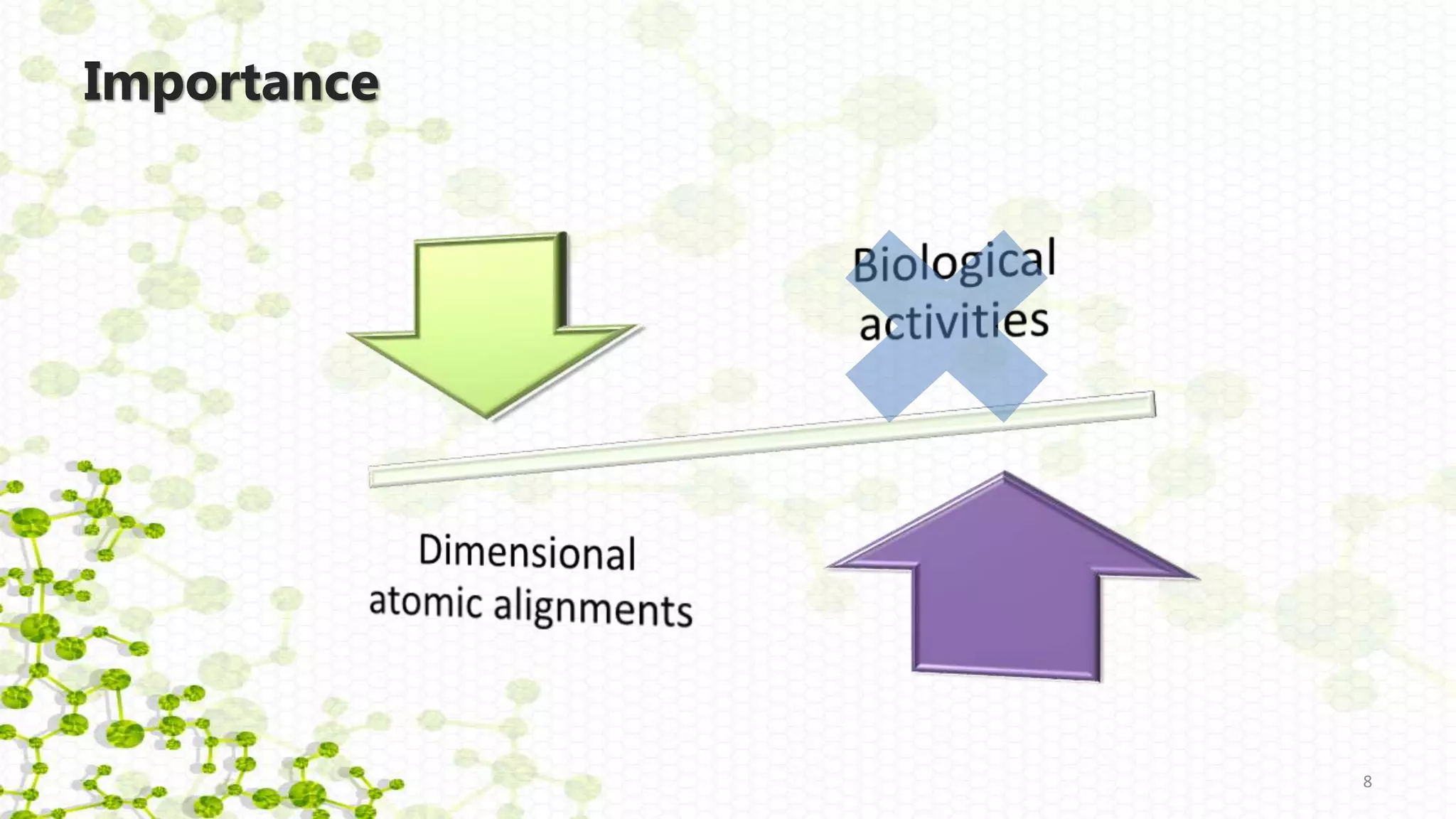 Importance

Biological activities

Dimensional atomic alignments

8